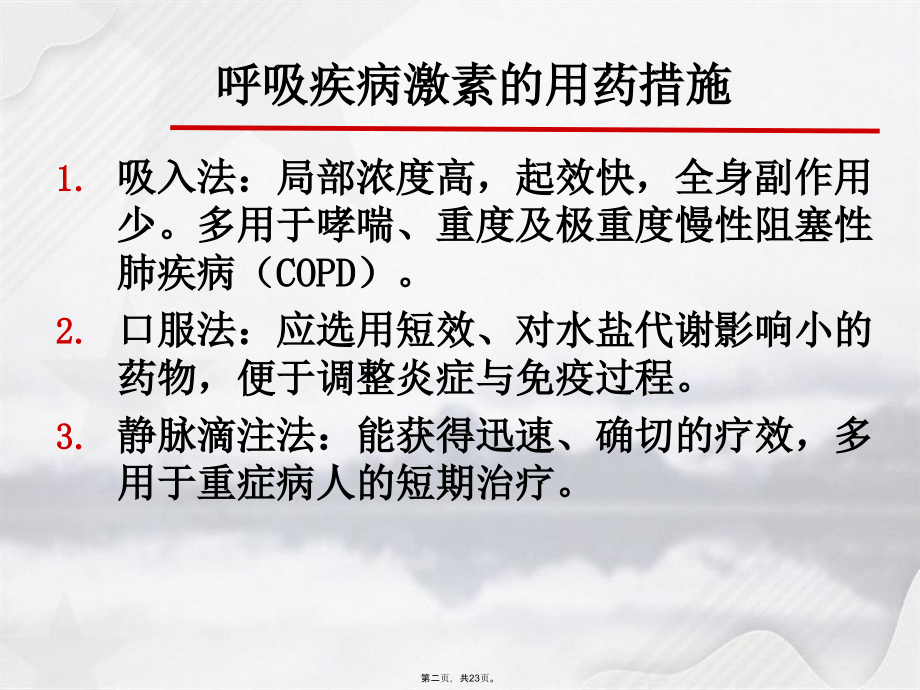 呼吸疾病激素的用药措施

1. 吸入法：局部浓度高，起效快，全身副作用少。多用于哮喘、重度及极重度慢性阻塞性肺疾病（COPD）。

2. 口服法：应选用短效、对水盐代谢影响小的药物，便于调整炎症与免疫过程。

3. 静脉滴注法：能获得迅速、确切的疗效，多用于重症病人的短期治疗。

第二页，共23页。